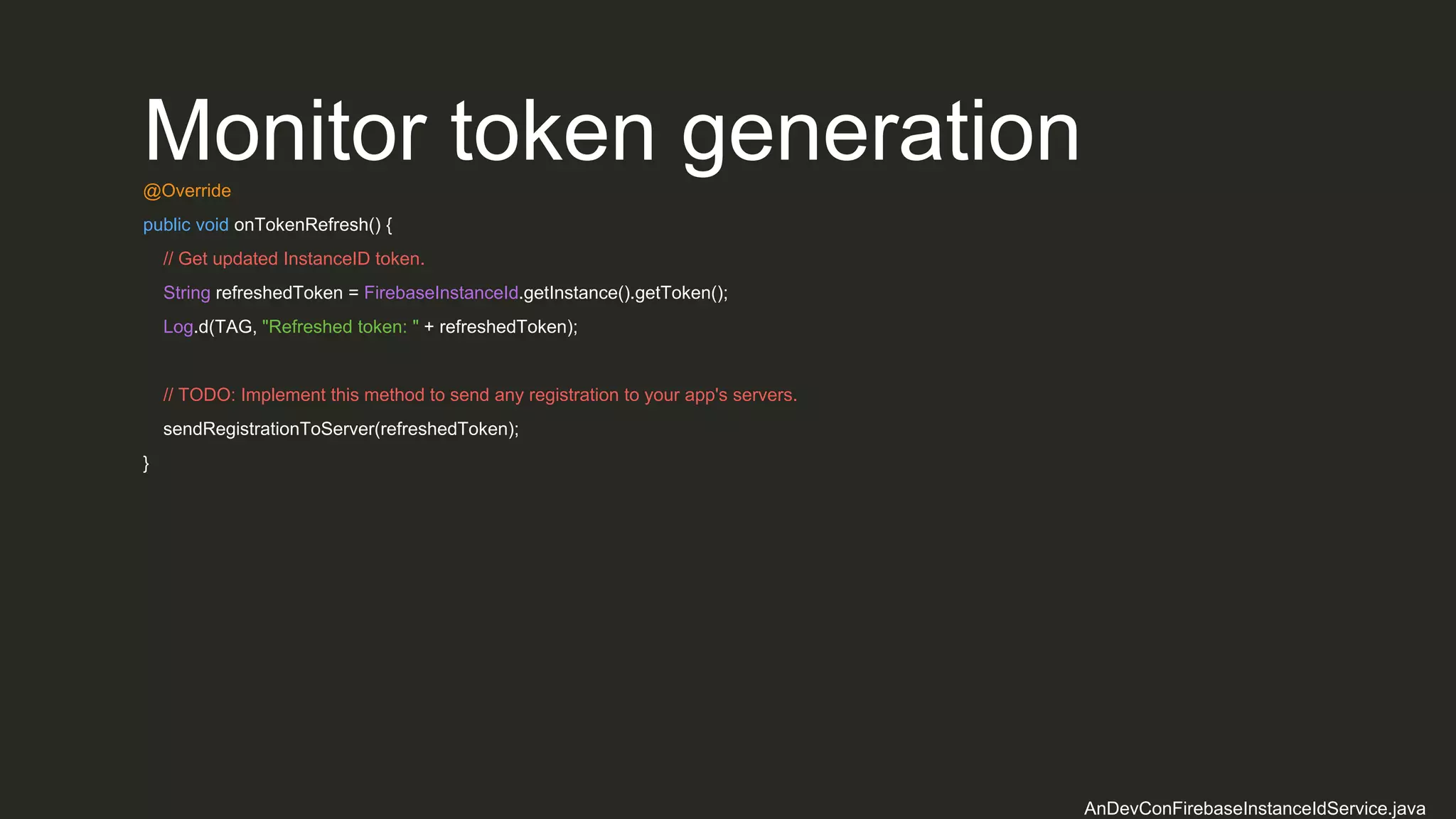 Monitor token generation

@Override
public void onTokenRefresh() {
    // Get updated InstanceID token.
    String refreshedToken = FirebaseInstanceId.getInstance().getToken();
    Log.d(TAG, "Refreshed token: " + refreshedToken);

    // TODO: Implement this method to send any registration to your app's servers.
    sendRegistrationToServer(refreshedToken);
}

AnDevConFirebaseInstanceIdService.java